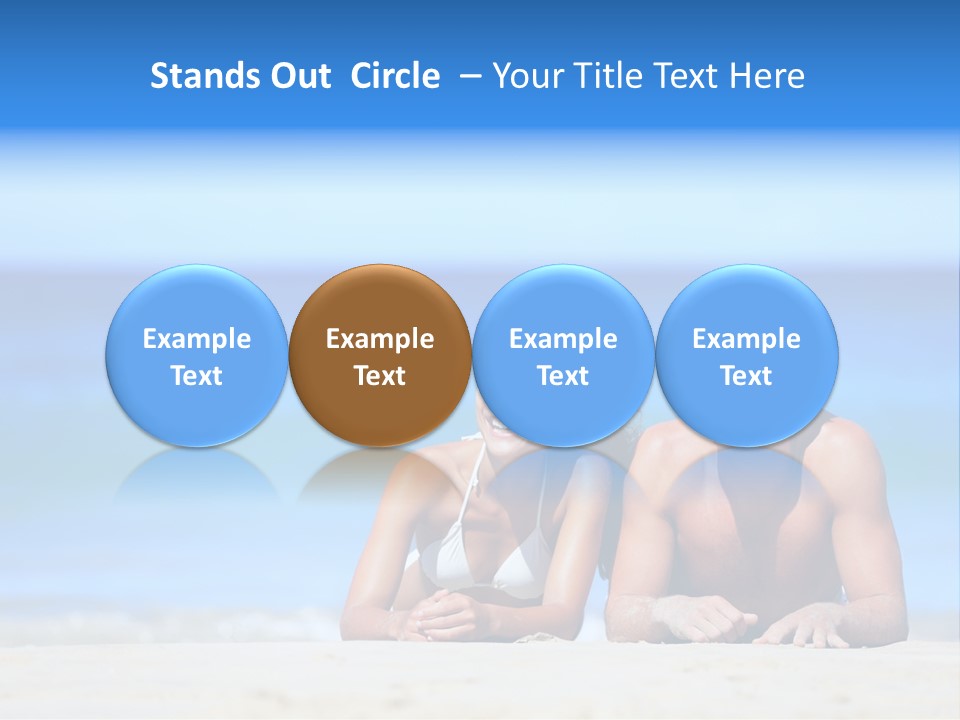 Stands Out Circle – Your Title Text Here

Example Text

Example Text

Example Text

Example Text